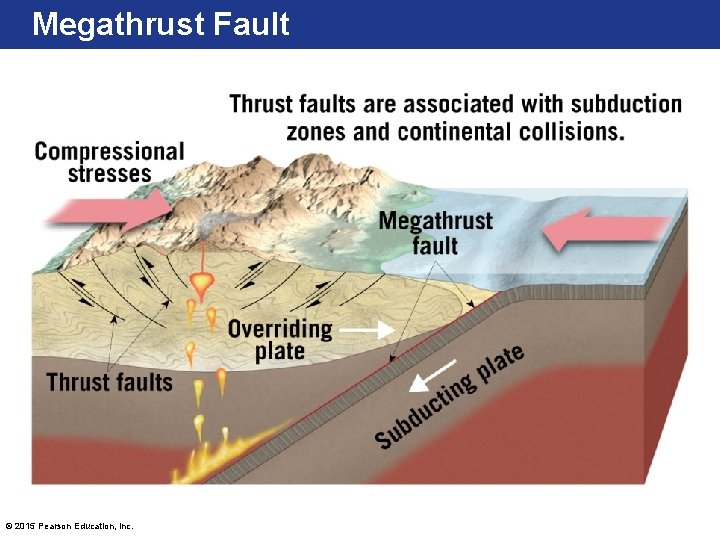 Megathrust Fault

Thrust faults are associated with subduction zones and continental collisions.

Compressional stresses

Megathrust fault

Overriding plate

Thrust faults

Subducting plate

© 2015 Pearson Education, Inc.